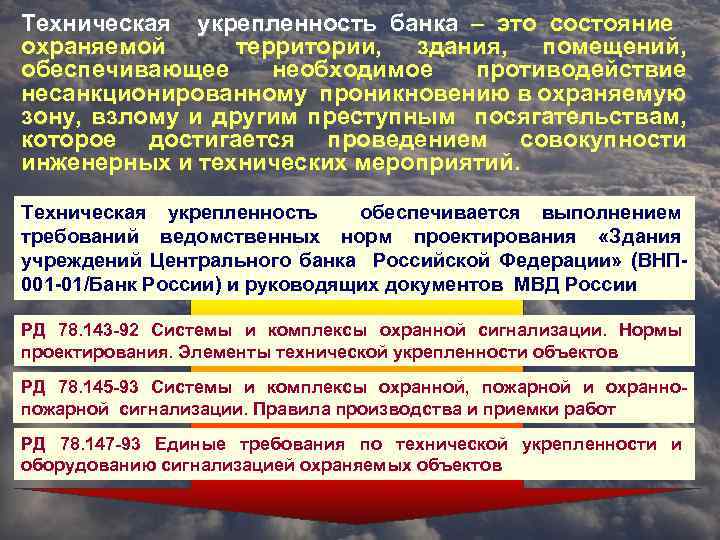 Техническая укрепленность банка – это состояние охраняемой территории, здания, помещений, обеспечивающее необходимое противодействие несанкционированному проникновению в охраняемую зону, взлому и другим преступным посягательствам, которое достигается проведением совокупности инженерных и технических мероприятий.

Техническая укрепленность обеспечивается выполнением требований ведомственных норм проектирования «Здания учреждений Центрального банка Российской Федерации» (ВНП-001-01/Банк России) и руководящих документов МВД России

РД 78.143-92 Системы и комплексы охранной сигнализации. Нормы проектирования. Элементы технической укрепленности объектов

РД 78.145-93 Системы и комплексы охранной, пожарной и охранно-пожарной сигнализации. Правила производства и приемки работ

РД 78.147-93 Единые требования по технической укрепленности и оборудованию сигнализацией охраняемых объектов